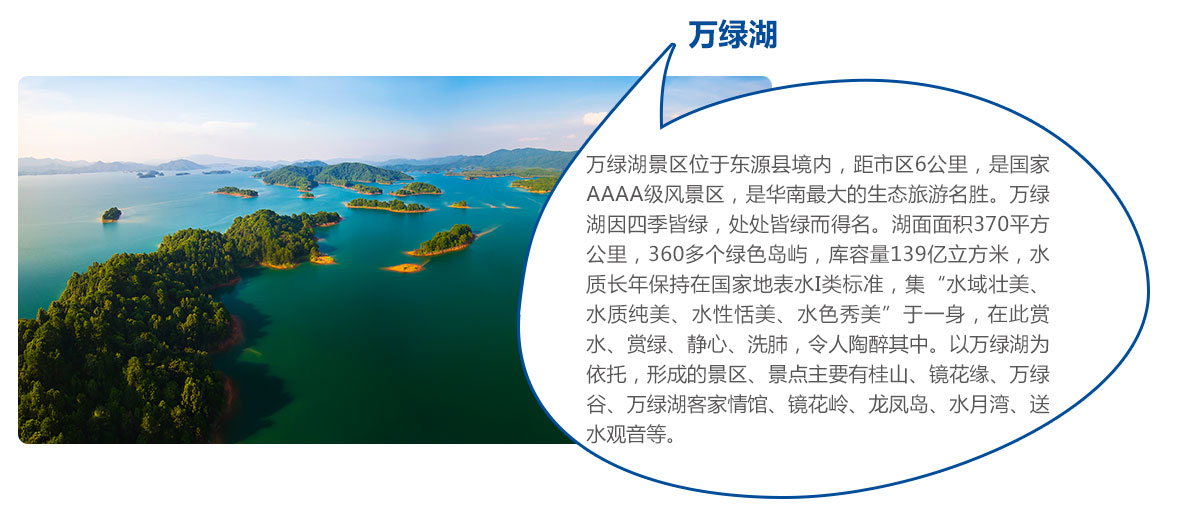 万绿湖

万绿湖景区位于东源县境内，距市区6公里，是国家AAAA级风景区，是华南最大的生态旅游名胜。万绿湖因四季皆绿，处处皆绿而得名。湖面面积370平方公里，360多个绿色岛屿，库容量139亿立方米，水质长年保持在国家地表水I类标准，集“水域壮美、水质纯美、水性恬美、水色秀美”于一身，在此赏水、赏绿、静心、洗肺，令人陶醉其中。以万绿湖为依托，形成的景区、景点主要有桂山、镜花缘、万绿谷、万绿湖客家情馆、镜花岭、龙凤岛、水月湾、送水观音等。